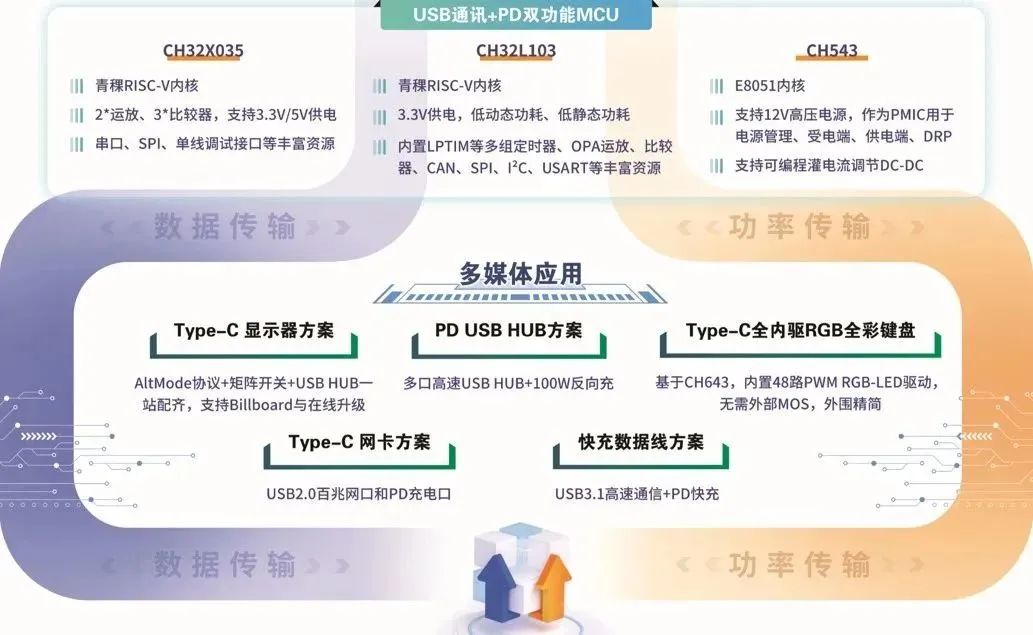 USB通讯+PD双功能MCU

CH32X035

青稞RISC-V内核

2*运放、3*比较器，支持3.3V/5V供电

串口、SPI、单线调试接口等丰富资源

CH32L103

青稞RISC-V内核

3.3V供电，低动态功耗、低静态功耗

内置LPTIM等多组定时器、OPA运放、比较器、CAN、SPI、$I^2C$、USART等丰富资源

CH543

E8051内核

支持12V高压电源，作为PMIC用于电源管理、受电端、供电端、DRP

支持可编程灌电流调节DC-DC

数据传输

功率传输

多媒体应用

Type-C 显示器方案

AltMode协议+矩阵开关+USB HUB一站配齐，支持Billboard与在线升级

PD USB HUB方案

多口高速USB HUB+100W反向充

Type-C全内驱RGB全彩键盘

基于CH643，内置48路PWM RGB-LED驱动，无需外部MOS，外围精简

Type-C 网卡方案

USB2.0百兆网口和PD充电口

快充数据线方案

USB3.1高速通信+PD快充

数据传输

功率传输